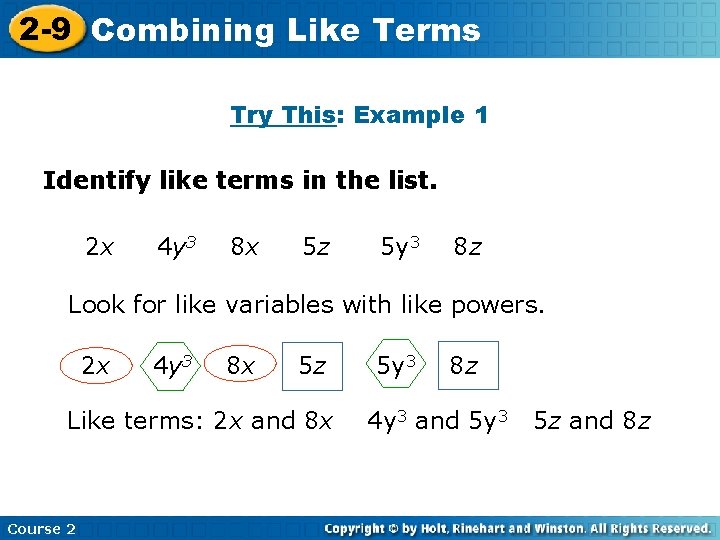 2-9 Combining Like Terms

Try This: Example 1

Identify like terms in the list.

$2x$ $4y^3$ $8x$ $5z$ $5y^3$ $8z$

Look for like variables with like powers.

$2x$ $4y^3$ $8x$ $5z$ $5y^3$ $8z$

Like terms: $2x$ and $8x$ $4y^3$ and $5y^3$ $5z$ and $8z$

Course 2

Copyright © by Holt, Rinehart and Winston. All Rights Reserved.